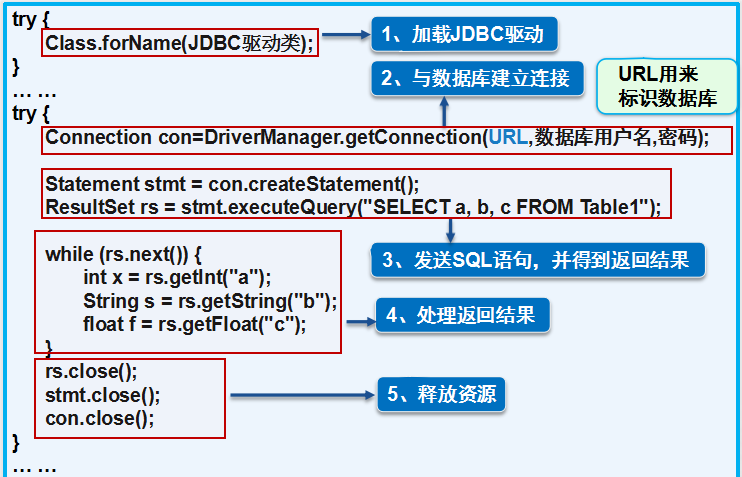 try {
Class.forName(JDBC驱动类);
}
… …
try {
Connection con=DriverManager.getConnection(URL,数据库用户名,密码);

Statement stmt = con.createStatement();
ResultSet rs = stmt.executeQuery("SELECT a, b, c FROM Table1");

while (rs.next()) {
int x = rs.getInt("a");
String s = rs.getString("b");
float f = rs.getFloat("c");
}
rs.close();
stmt.close();
con.close();
}
… …

1、加载JDBC驱动

2、与数据库建立连接

URL用来标识数据库

3、发送SQL语句，并得到返回结果

4、处理返回结果

5、释放资源